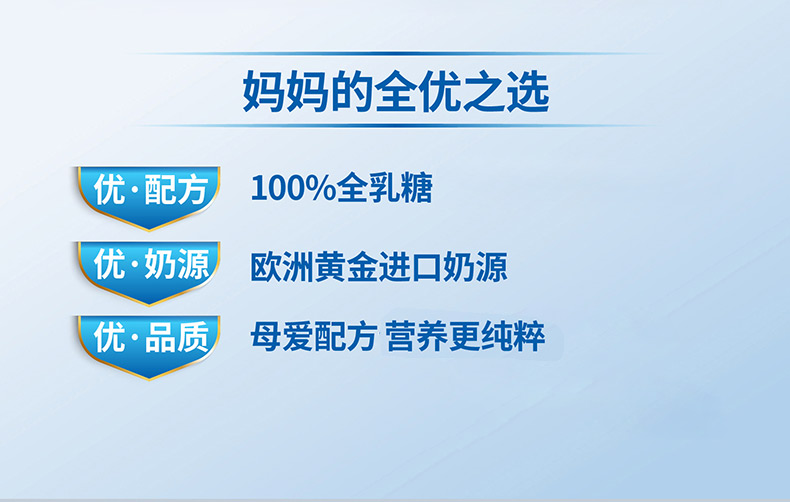 妈妈的全优之选

优·配方 100%全乳糖

优·奶源 欧洲黄金进口奶源

优·品质 母爱配方 营养更纯粹